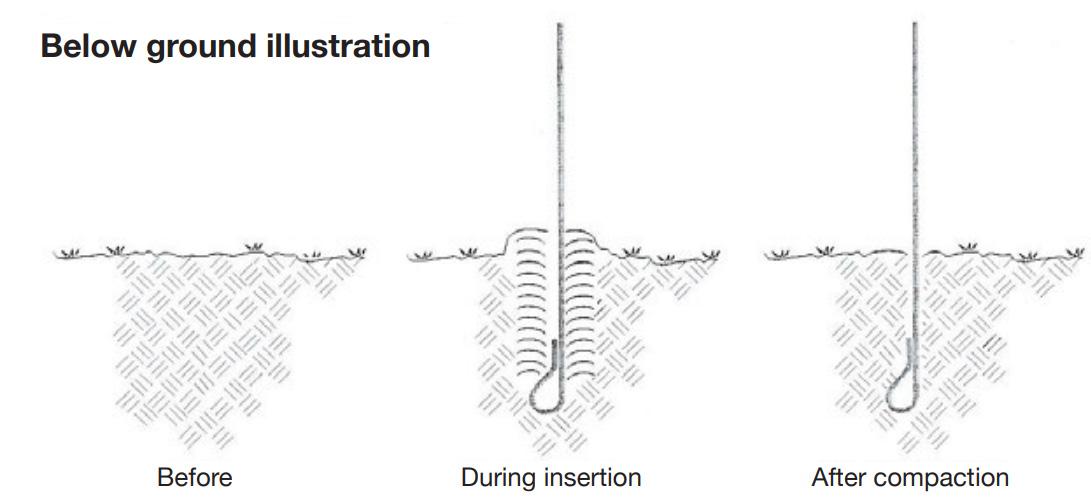 Below ground illustration

Before

During insertion

After compaction